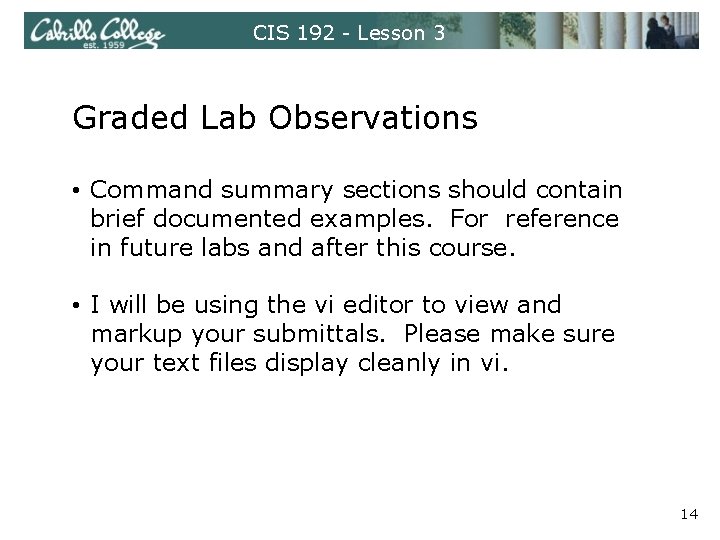 Cabrillo College
est. 1959

CIS 192 - Lesson 3

Graded Lab Observations

• Command summary sections should contain brief documented examples. For reference in future labs and after this course.

• I will be using the vi editor to view and markup your submittals. Please make sure your text files display cleanly in vi.

14